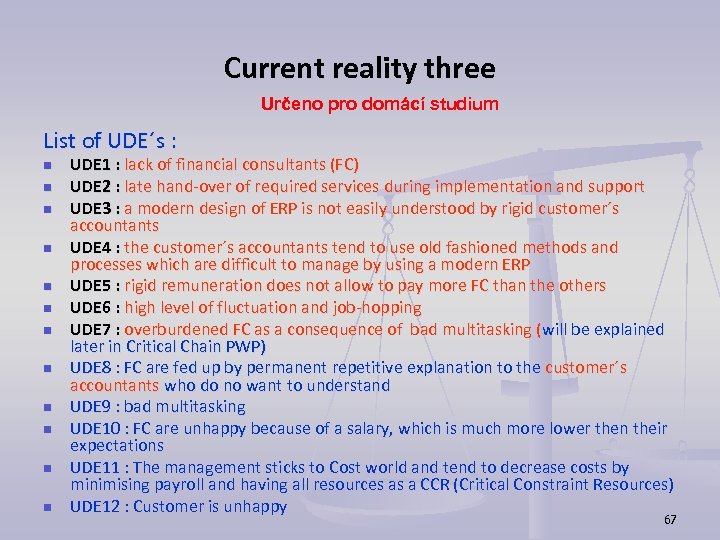 Current reality three

Určeno pro domácí studium

List of UDE´s :

- UDE1 : lack of financial consultants (FC)
- UDE2 : late hand-over of required services during implementation and support
- UDE3 : a modern design of ERP is not easily understood by rigid customer´s accountants
- UDE4 : the customer´s accountants tend to use old fashioned methods and processes which are difficult to manage by using a modern ERP
- UDE5 : rigid remuneration does not allow to pay more FC than the others
- UDE6 : high level of fluctuation and job-hopping
- UDE7 : overburdened FC as a consequence of bad multitasking (will be explained later in Critical Chain PWP)
- UDE8 : FC are fed up by permanent repetitive explanation to the customer´s accountants who do no want to understand
- UDE9 : bad multitasking
- UDE10 : FC are unhappy because of a salary, which is much more lower then their expectations
- UDE11 : The management sticks to Cost world and tend to decrease costs by minimising payroll and having all resources as a CCR (Critical Constraint Resources)
- UDE12 : Customer is unhappy

67